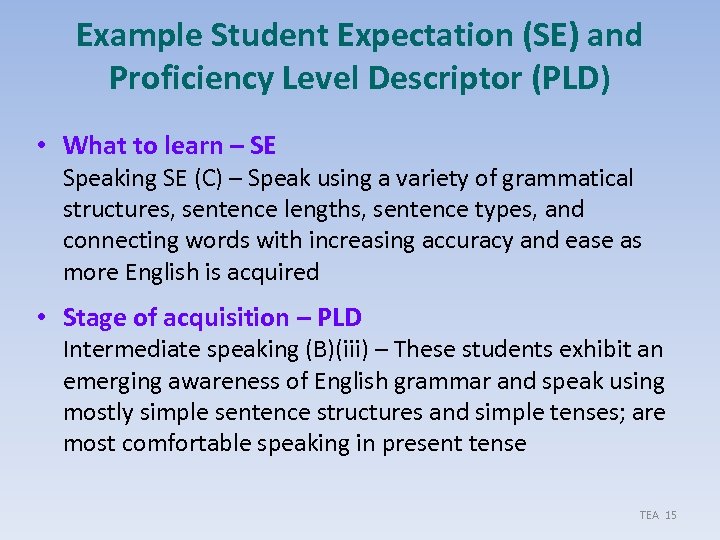 Example Student Expectation (SE) and Proficiency Level Descriptor (PLD)

• What to learn – SE
Speaking SE (C) – Speak using a variety of grammatical structures, sentence lengths, sentence types, and connecting words with increasing accuracy and ease as more English is acquired

• Stage of acquisition – PLD
Intermediate speaking (B)(iii) – These students exhibit an emerging awareness of English grammar and speak using mostly simple sentence structures and simple tenses; are most comfortable speaking in present tense

TEA 15